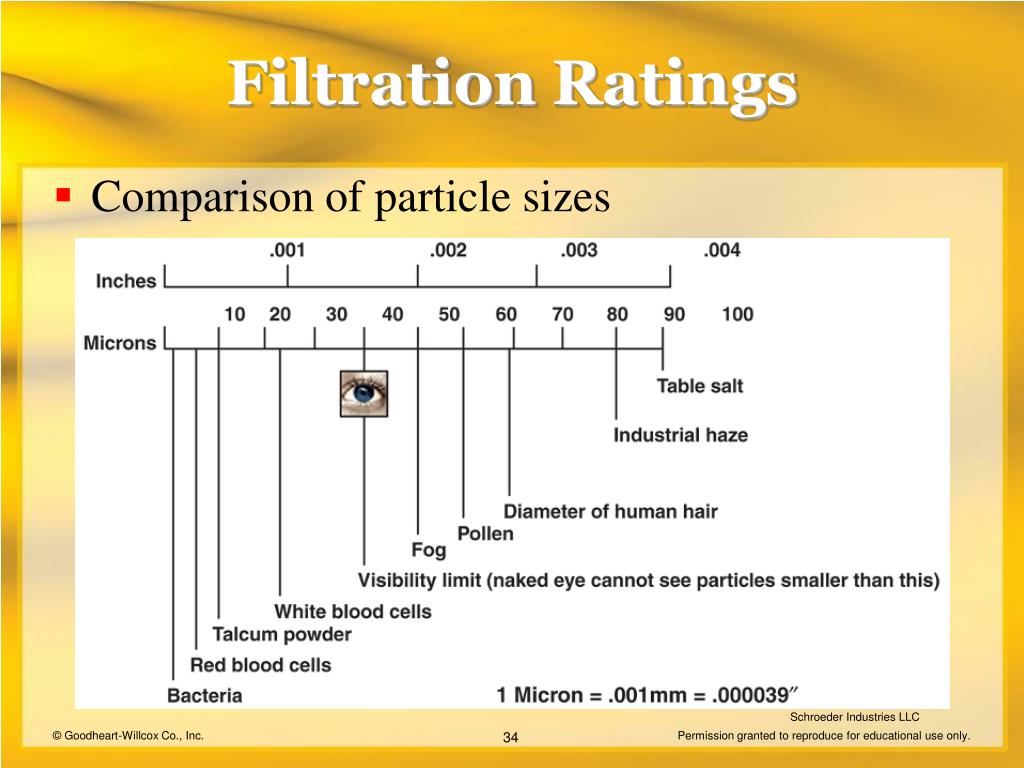 Filtration Ratings

Comparison of particle sizes

Inches .001 .002 .003 .004

Microns 10 20 30 40 50 60 70 80 90 100

Table salt

Industrial haze

Diameter of human hair

Pollen

Fog

Visibility limit (naked eye cannot see particles smaller than this)

White blood cells

Talcum powder

Red blood cells

Bacteria

1 Micron = .001mm = .000039″

Schroeder Industries LLC

© Goodheart-Willcox Co., Inc.

34

Permission granted to reproduce for educational use only.